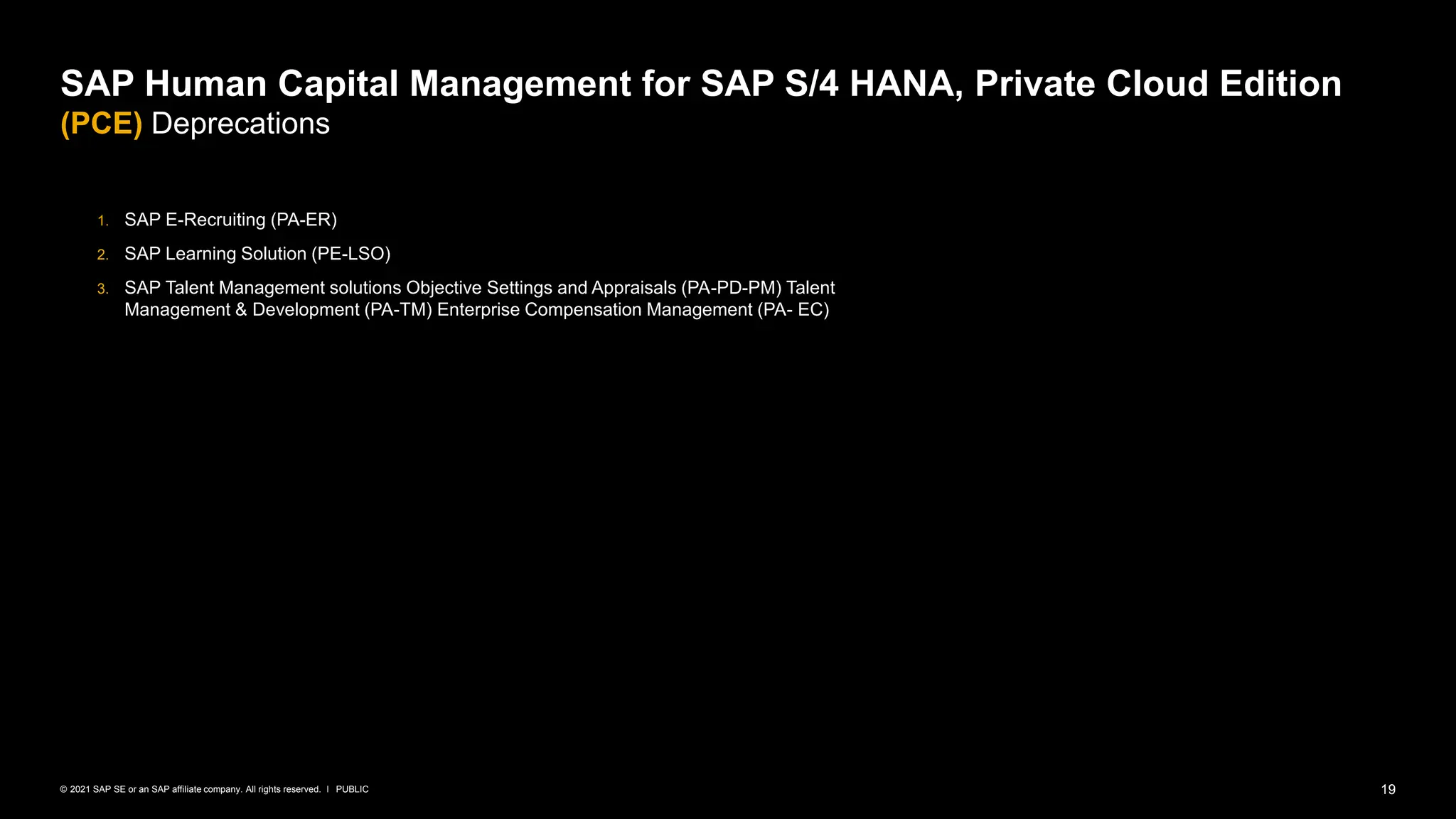 SAP Human Capital Management for SAP S/4 HANA, Private Cloud Edition
(PCE) Deprecations

1. SAP E-Recruiting (PA-ER)
2. SAP Learning Solution (PE-LSO)
3. SAP Talent Management solutions Objective Settings and Appraisals (PA-PD-PM) Talent Management & Development (PA-TM) Enterprise Compensation Management (PA- EC)

© 2021 SAP SE or an SAP affiliate company. All rights reserved. I PUBLIC

19